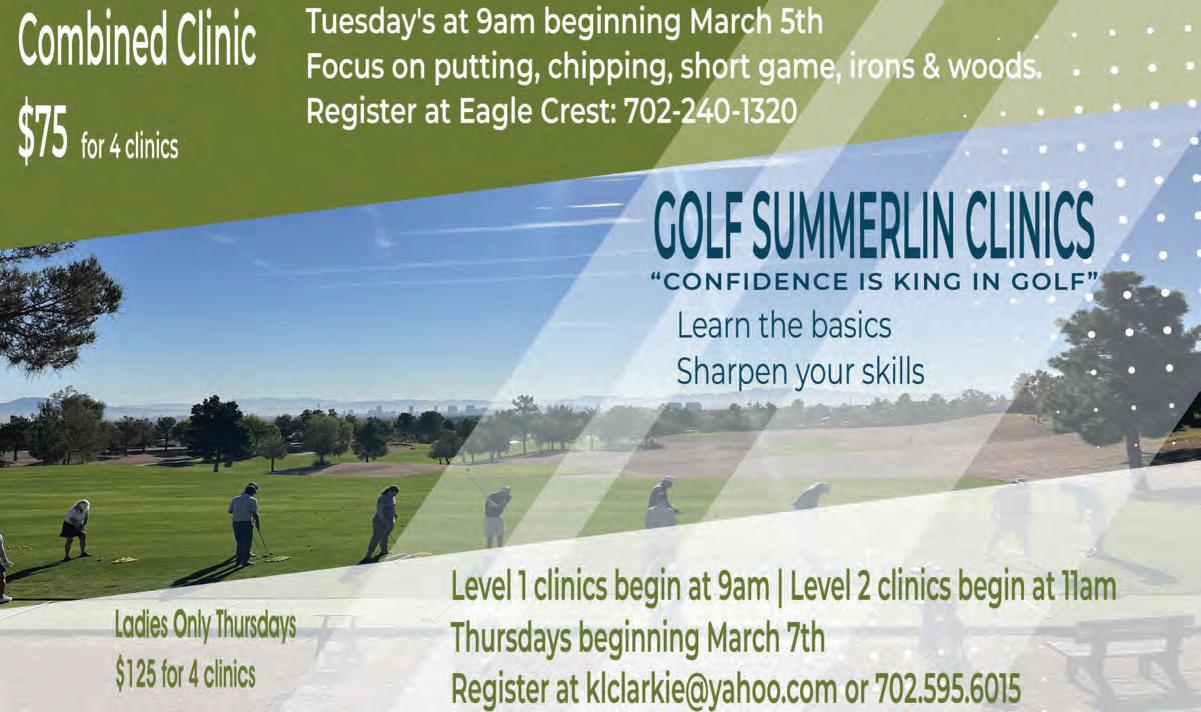 Combined Clinic
$75 for 4 clinics

Tuesday's at 9am beginning March 5th
Focus on putting, chipping, short game, irons & woods.
Register at Eagle Crest: 702-240-1320

GOLF SUMMERLIN CLINICS
"CONFIDENCE IS KING IN GOLF"
Learn the basics
Sharpen your skills

Ladies Only Thursdays
$125 for 4 clinics

Level 1 clinics begin at 9am | Level 2 clinics begin at 11am
Thursdays beginning March 7th
Register at klclarkie@yahoo.com or 702.595.6015